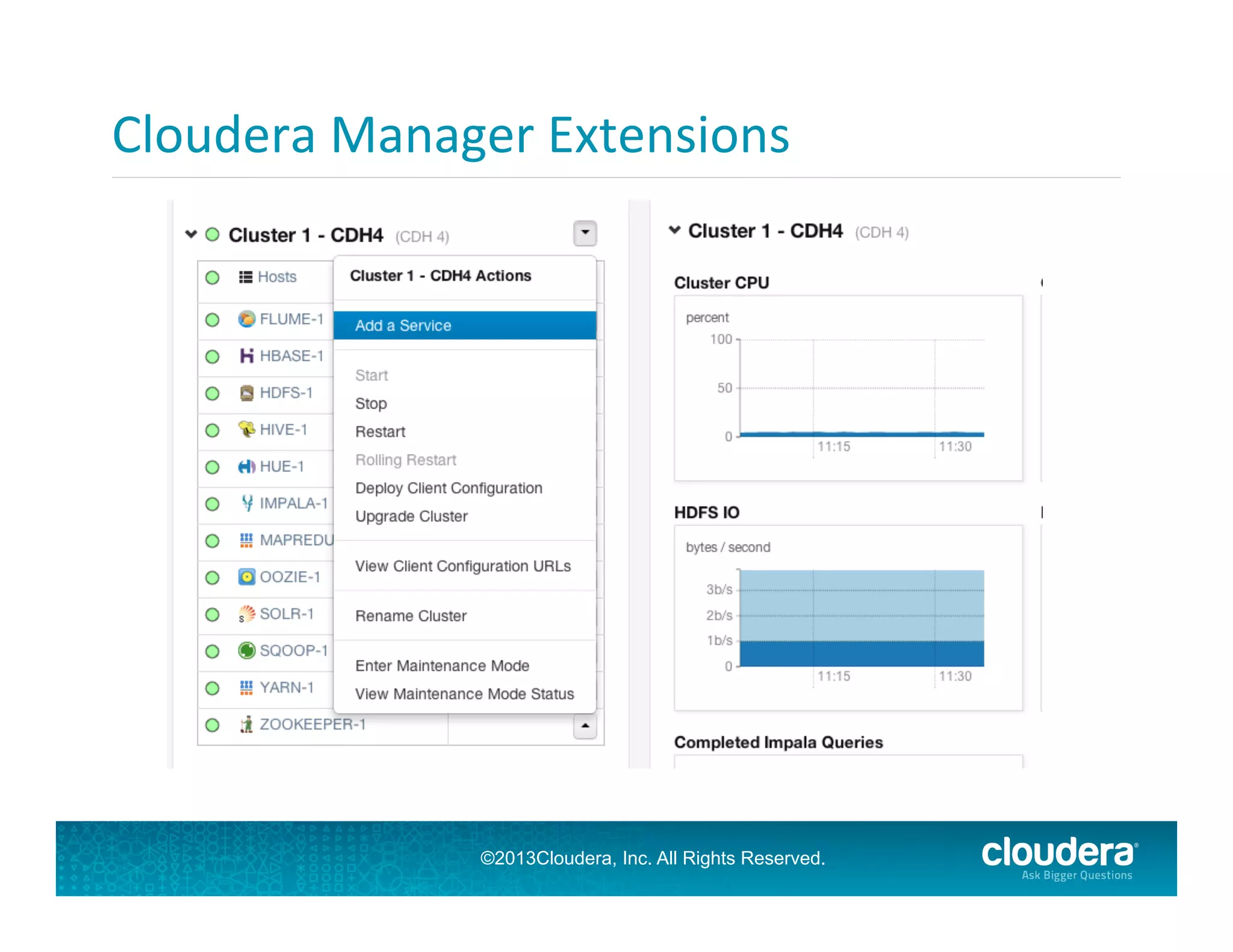 Cloudera Manager Extensions

Cluster 1 - CDH4 (CDH 4)

Hosts
FLUME-1
HBASE-1
HDFS-1
HIVE-1
HUE-1
IMPALA-1
MAPREDU
OOZIE-1
SOLR-1
SQOOP-1
YARN-1
ZOOKEEPER-1

Cluster 1 - CDH4 Actions

Add a Service

Start
Stop
Restart
Rolling Restart
Deploy Client Configuration
Upgrade Cluster

View Client Configuration URLs

Rename Cluster

Enter Maintenance Mode
View Maintenance Mode Status

Cluster 1 - CDH4 (CDH 4)

Cluster CPU

percent
100
50
0
11:15
11:30

HDFS IO

bytes / second
3b/s
2b/s
1b/s
0
11:15
11:30

Completed Impala Queries

©2013Cloudera, Inc. All Rights Reserved.

cloudera
Ask Bigger Questions